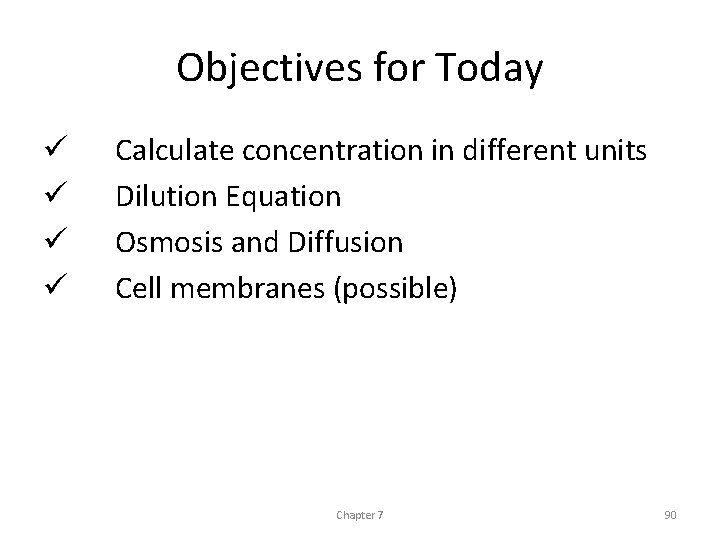 Objectives for Today

✓ Calculate concentration in different units
✓ Dilution Equation
✓ Osmosis and Diffusion
✓ Cell membranes (possible)

Chapter 7

90